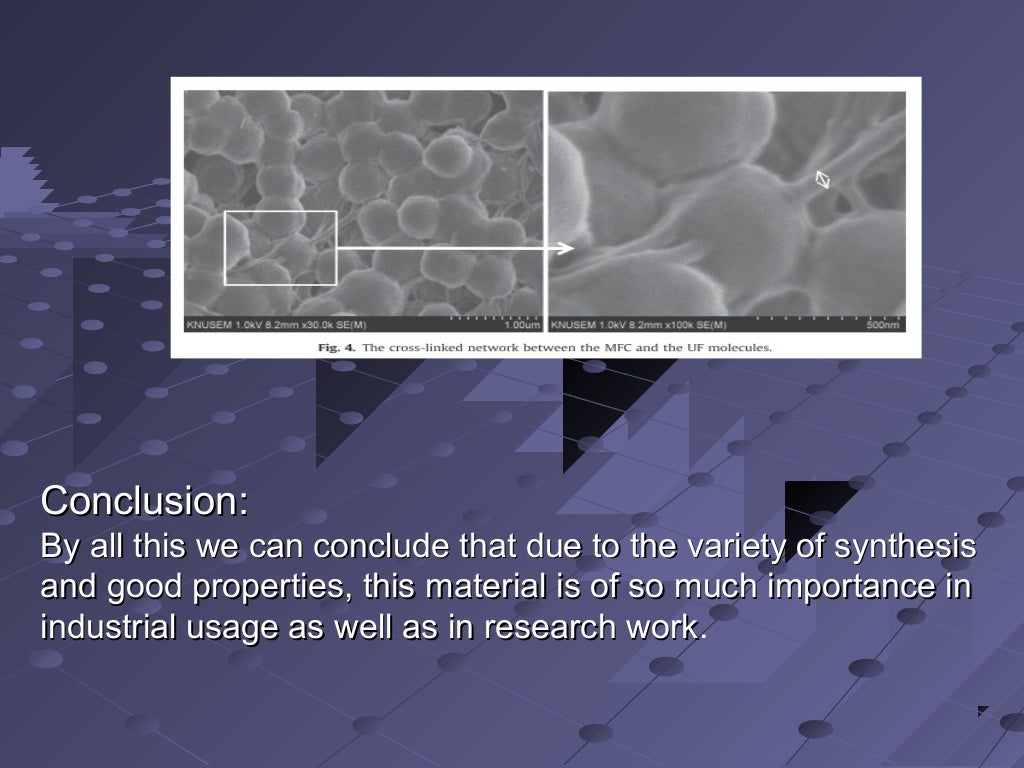 KNUSEM 1.0kV 8.2mm x30.0k SE(M) 1.00um

KNUSEM 1.0kV 8.2mm x100k SE(M) 500nm

Fig. 4. The cross-linked network between the MFC and the UF molecules.

Conclusion:
By all this we can conclude that due to the variety of synthesis and good properties, this material is of so much importance in industrial usage as well as in research work.